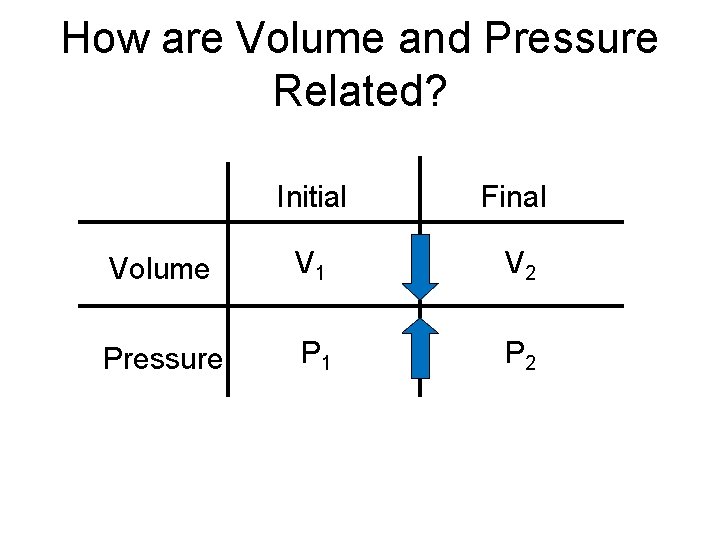 How are Volume and Pressure Related?

| | Initial | Final |
|---|---|---|
| Volume | $V_1$ | $V_2$ |
| Pressure | $P_1$ | $P_2$ |